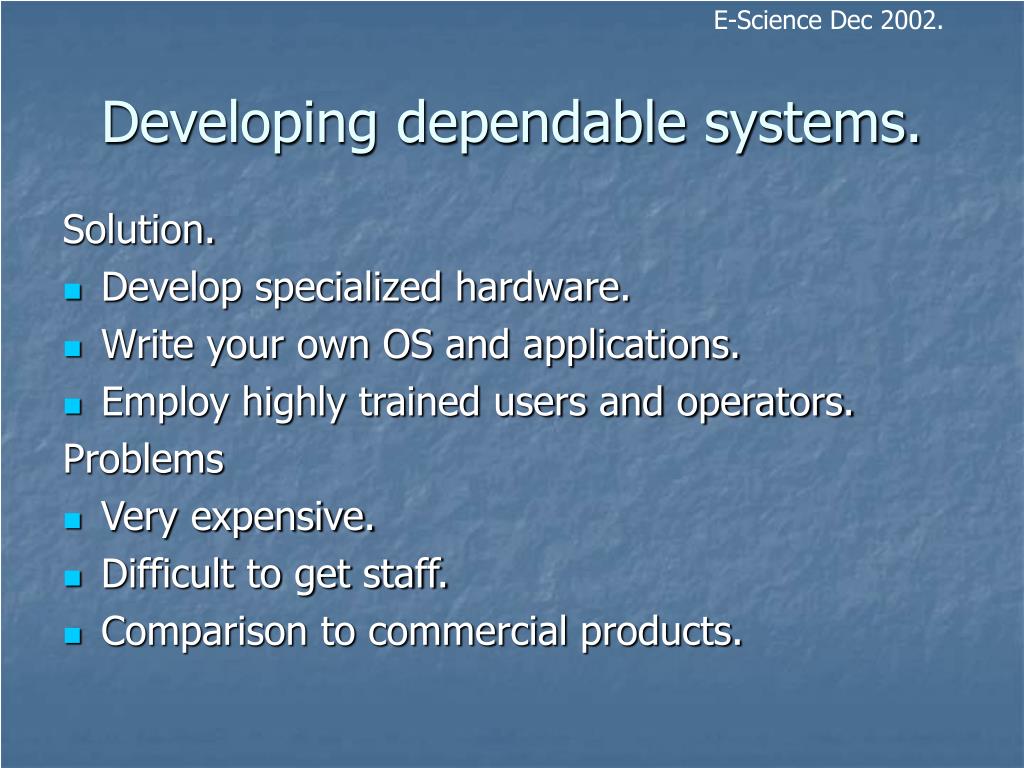 E-Science Dec 2002.

Developing dependable systems.

Solution.
- Develop specialized hardware.
- Write your own OS and applications.
- Employ highly trained users and operators.

Problems
- Very expensive.
- Difficult to get staff.
- Comparison to commercial products.